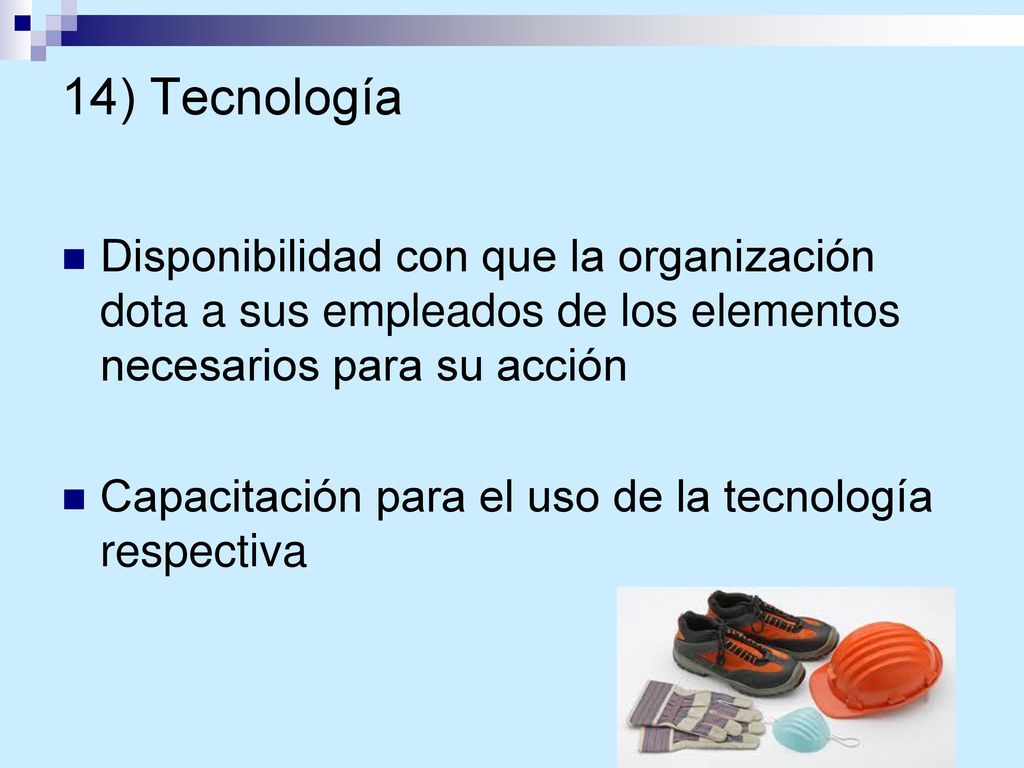 14) Tecnología

Disponibilidad con que la organización dota a sus empleados de los elementos necesarios para su acción

Capacitación para el uso de la tecnología respectiva